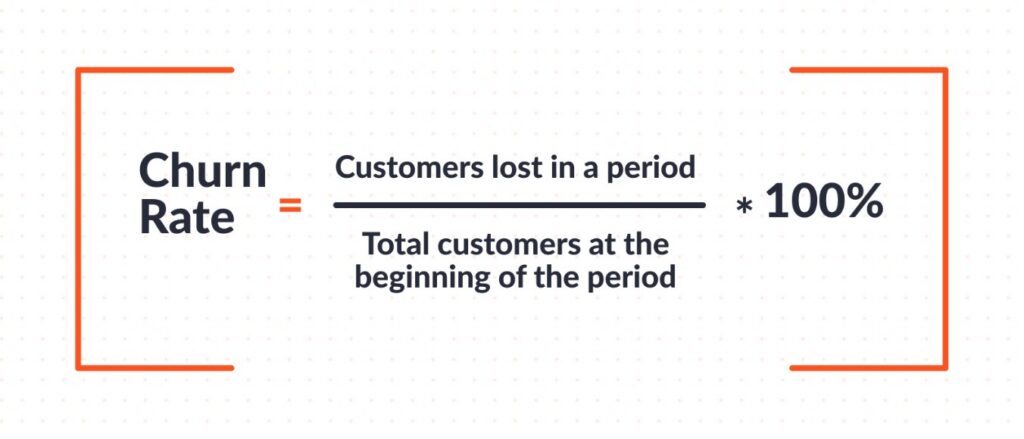 $\text{Churn Rate} = \frac{\text{Customers lost in a period}}{\text{Total customers at the beginning of the period}} * 100\%$